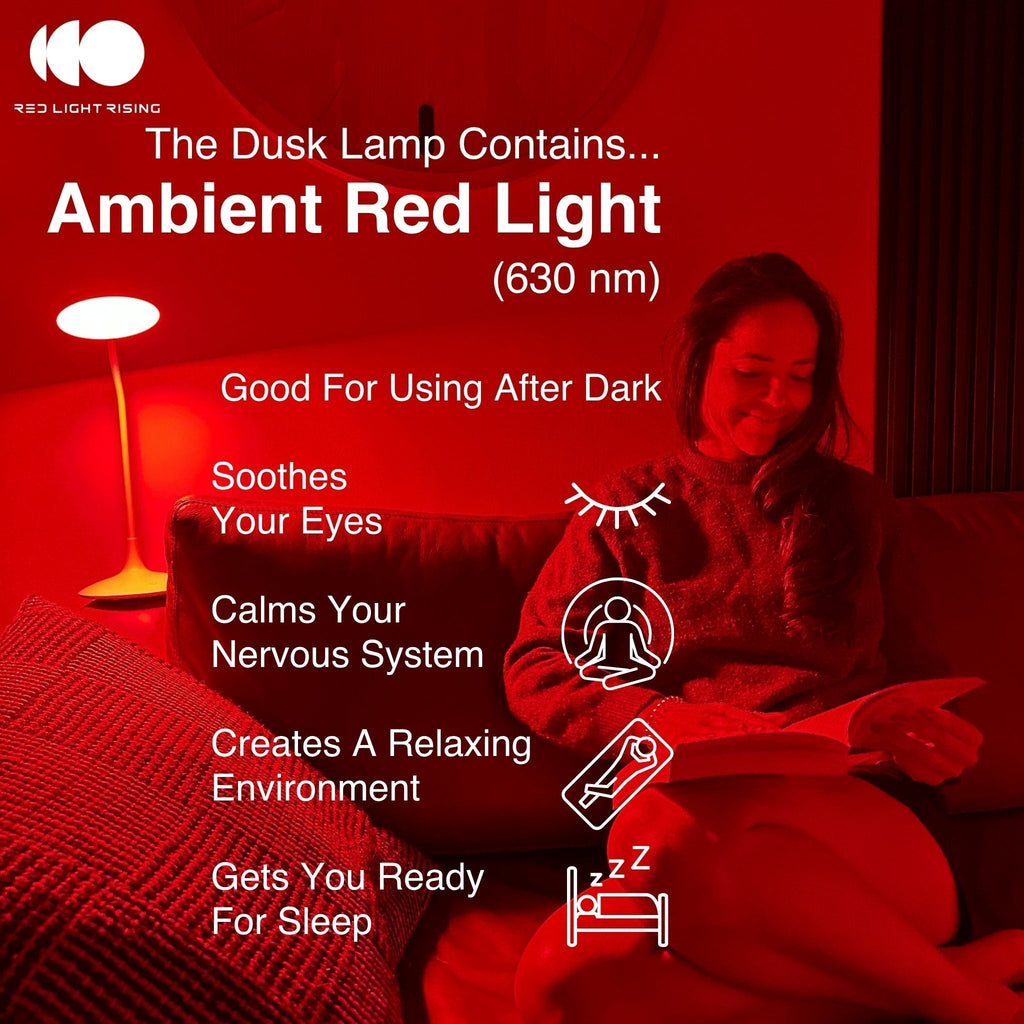 RED LIGHT RISING

The Dusk Lamp Contains...
Ambient Red Light
(630 nm)

Good For Using After Dark

Soothes Your Eyes

Calms Your Nervous System

Creates A Relaxing Environment

Gets You Ready For Sleep

z z Z